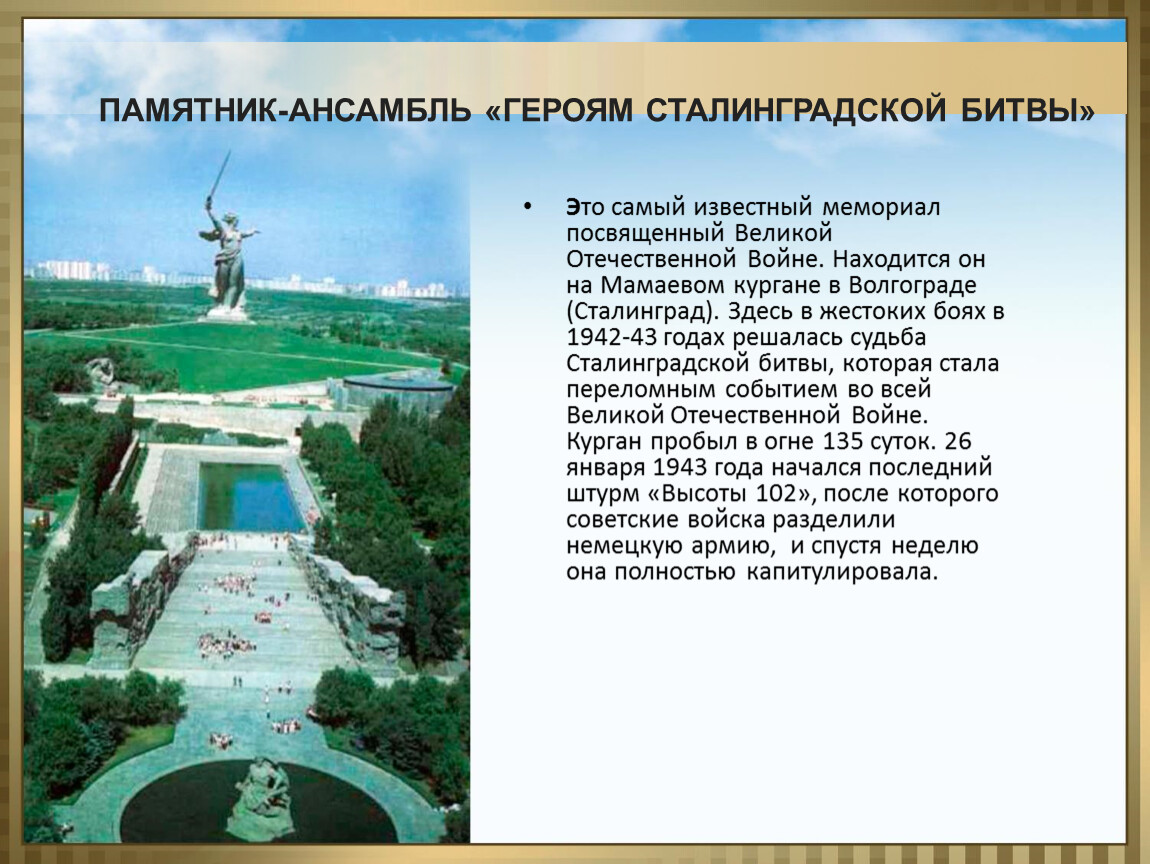 ПАМЯТНИК-АНСАМБЛЬ «ГЕРОЯМ СТАЛИНГРАДСКОЙ БИТВЫ»

• Это самый известный мемориал посвященный Великой Отечественной Войне. Находится он на Мамаевом кургане в Волгограде (Сталинград). Здесь в жестоких боях в 1942-43 годах решалась судьба Сталинградской битвы, которая стала переломным событием во всей Великой Отечественной Войне. Курган пробыл в огне 135 суток. 26 января 1943 года начался последний штурм «Высоты 102», после которого советские войска разделили немецкую армию, и спустя неделю она полностью капитулировала.